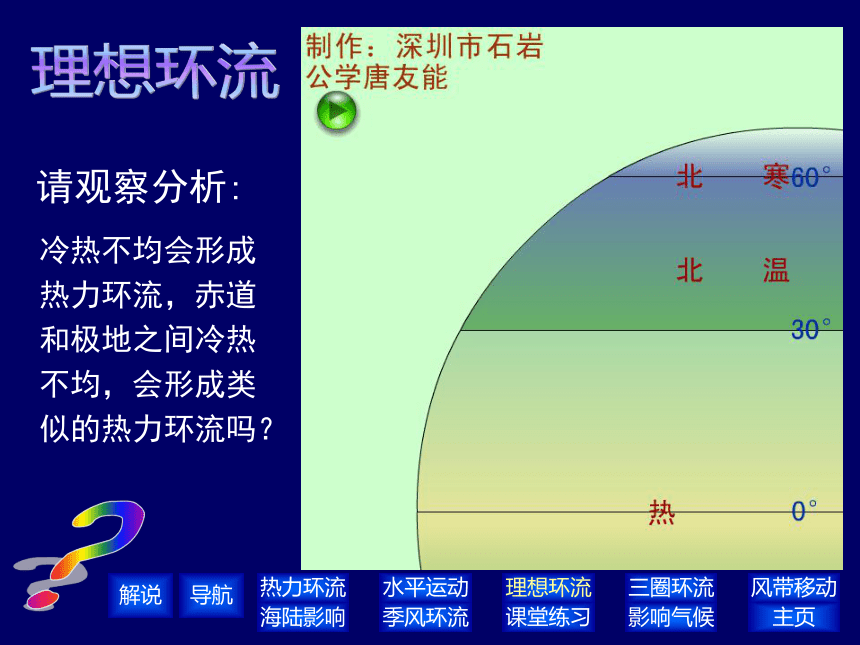 理想环流

请观察分析:

冷热不均会形成热力环流，赤道和极地之间冷热不均，会形成类似的热力环流吗？

制作：深圳市石岩公学唐友能

北 寒 60°

北 温

30°

热 0°

解说 导航 热力环流 海陆影响 水平运动 季风环流 理想环流 课堂练习 三圈环流 影响气候 风带移动 主页